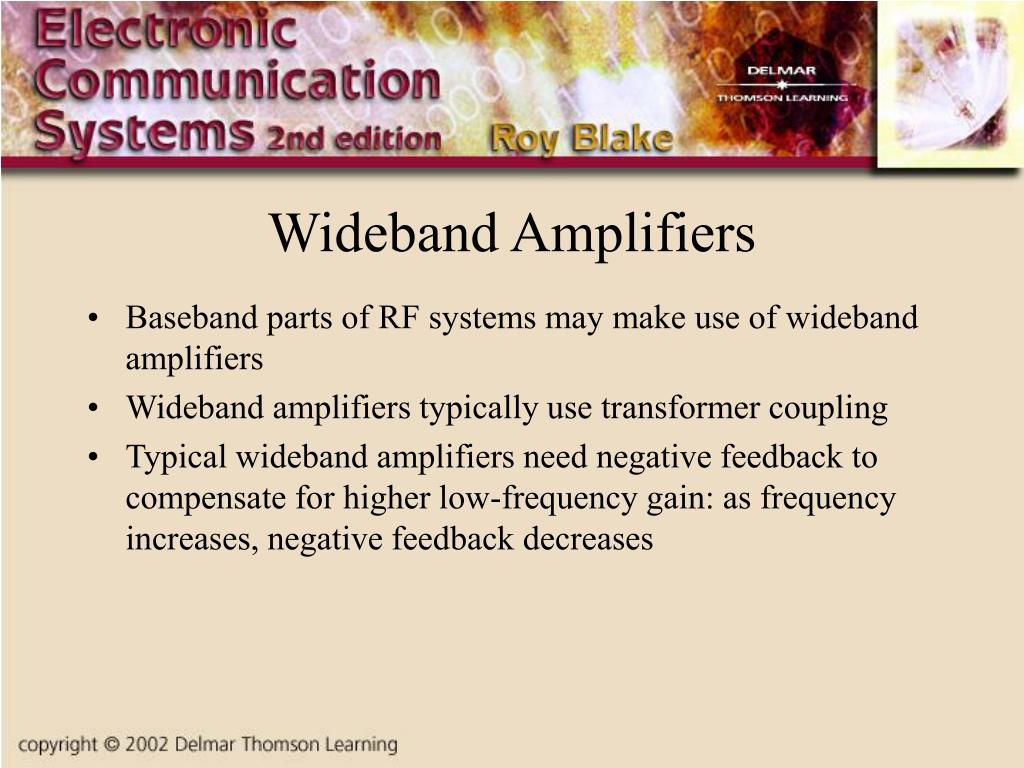 Electronic Communication Systems 2nd edition Roy Blake

DELMAR
THOMSON LEARNING

Wideband Amplifiers

• Baseband parts of RF systems may make use of wideband amplifiers
• Wideband amplifiers typically use transformer coupling
• Typical wideband amplifiers need negative feedback to compensate for higher low-frequency gain: as frequency increases, negative feedback decreases

copyright © 2002 Delmar Thomson Learning